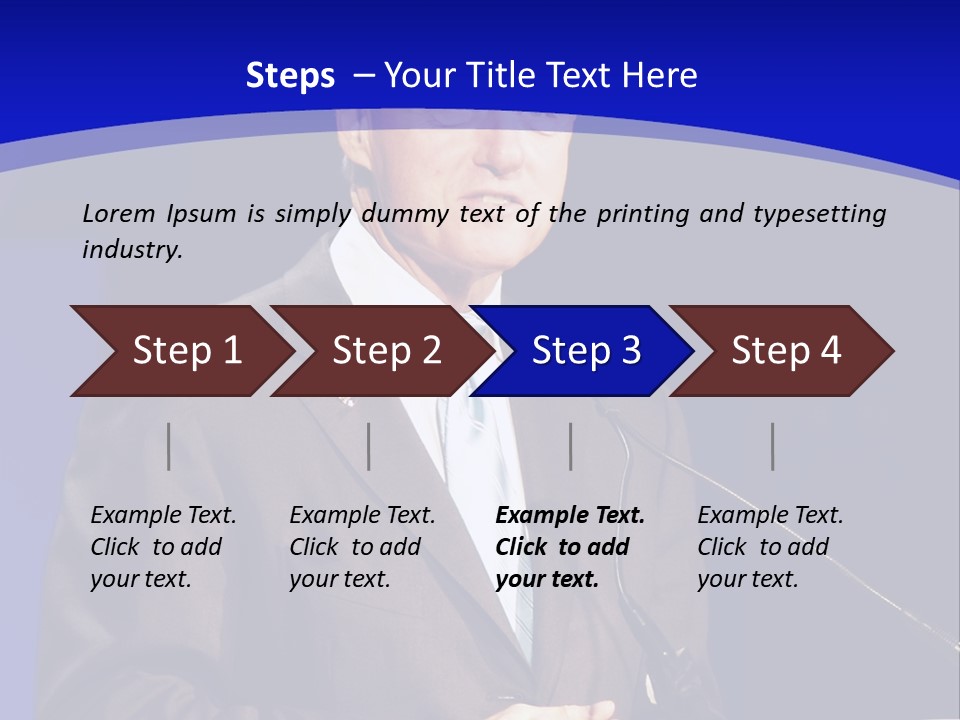 Steps – Your Title Text Here

Lorem Ipsum is simply dummy text of the printing and typesetting industry.

Step 1

Step 2

Step 3

Step 4

Example Text. Click to add your text.

Example Text. Click to add your text.

Example Text. Click to add your text.

Example Text. Click to add your text.